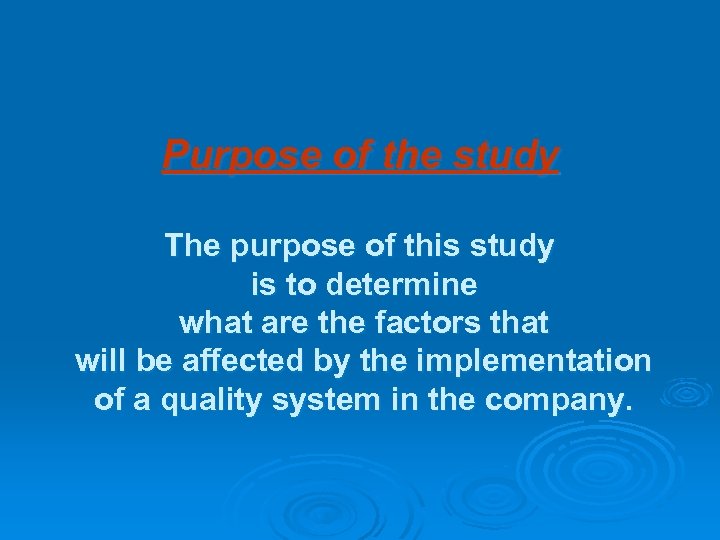 Purpose of the study

The purpose of this study is to determine what are the factors that will be affected by the implementation of a quality system in the company.